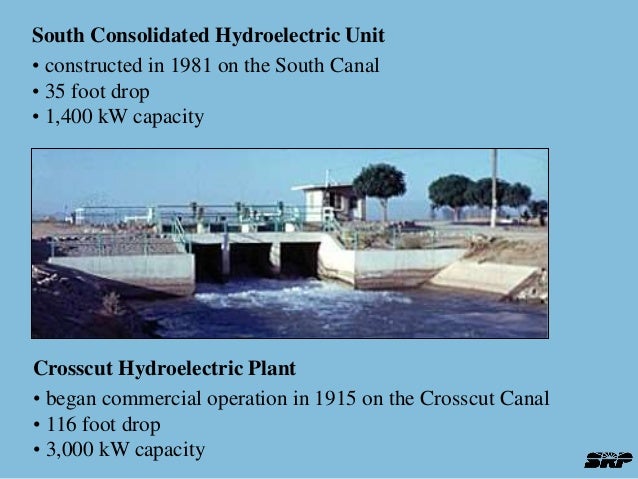 South Consolidated Hydroelectric Unit
• constructed in 1981 on the South Canal
• 35 foot drop
• 1,400 kW capacity

Crosscut Hydroelectric Plant
• began commercial operation in 1915 on the Crosscut Canal
• 116 foot drop
• 3,000 kW capacity

SRP